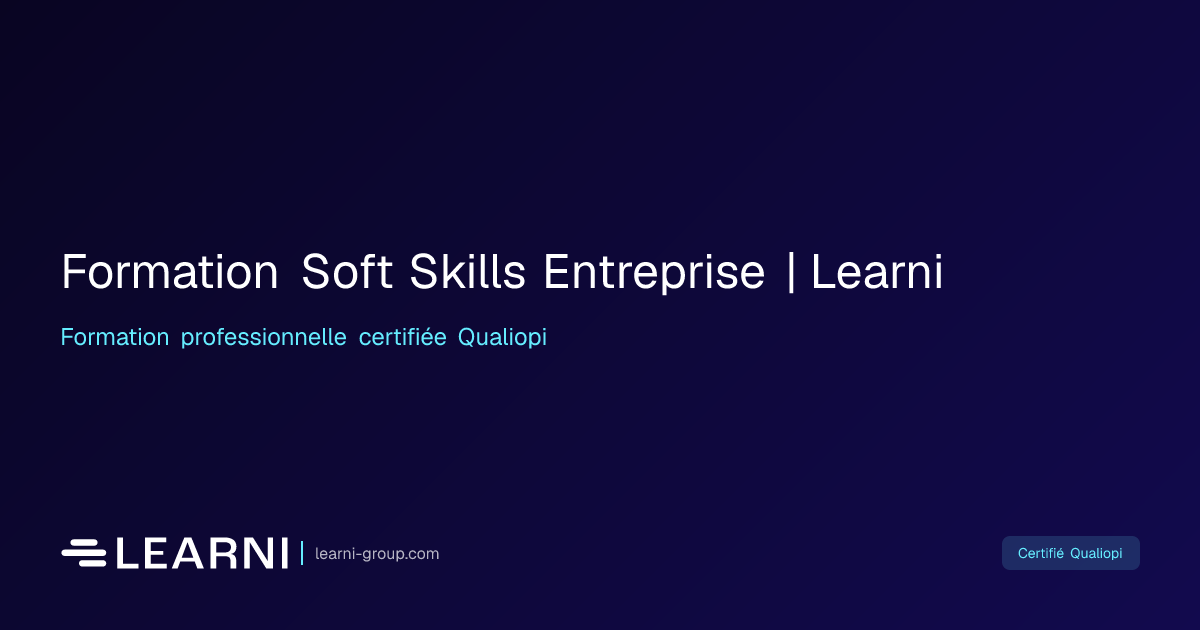 Formation Soft Skills Entreprise | Learni

Formation professionnelle certifiée Qualiopi

LEARNI | learni-group.com

Certifié Qualiopi